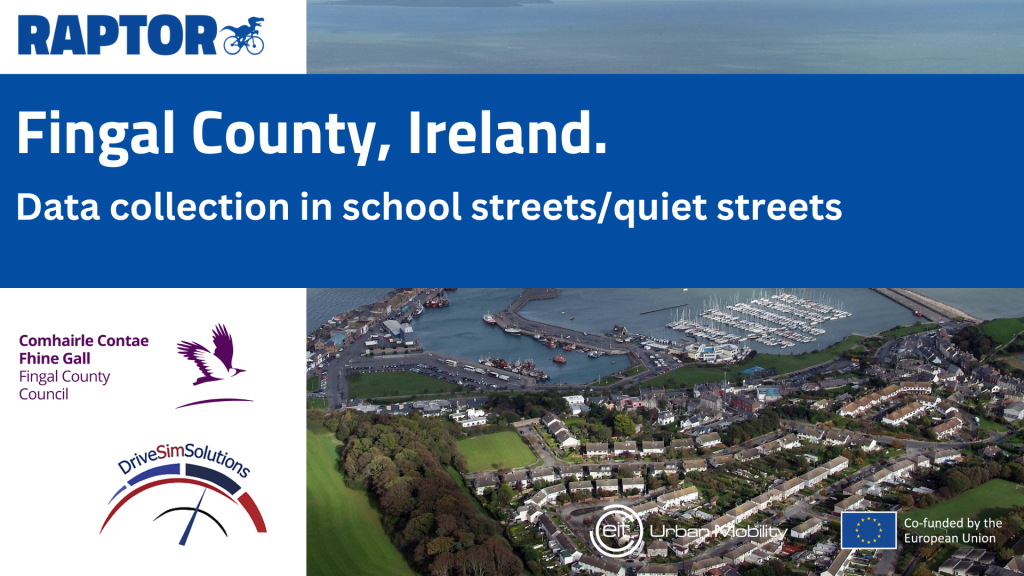 RAPTOR

Fingal County, Ireland.

Data collection in school streets/quiet streets

Comhairle Contae Fhine Gall Fingal County Council

DriveSimSolutions

eit Urban Mobility

Co-funded by the European Union